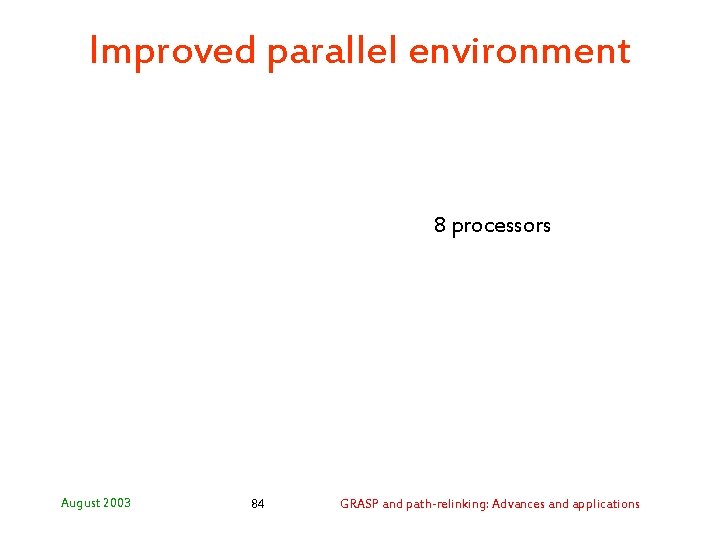 Improved parallel environment

8 processors

August 2003

84

GRASP and path-relinking: Advances and applications